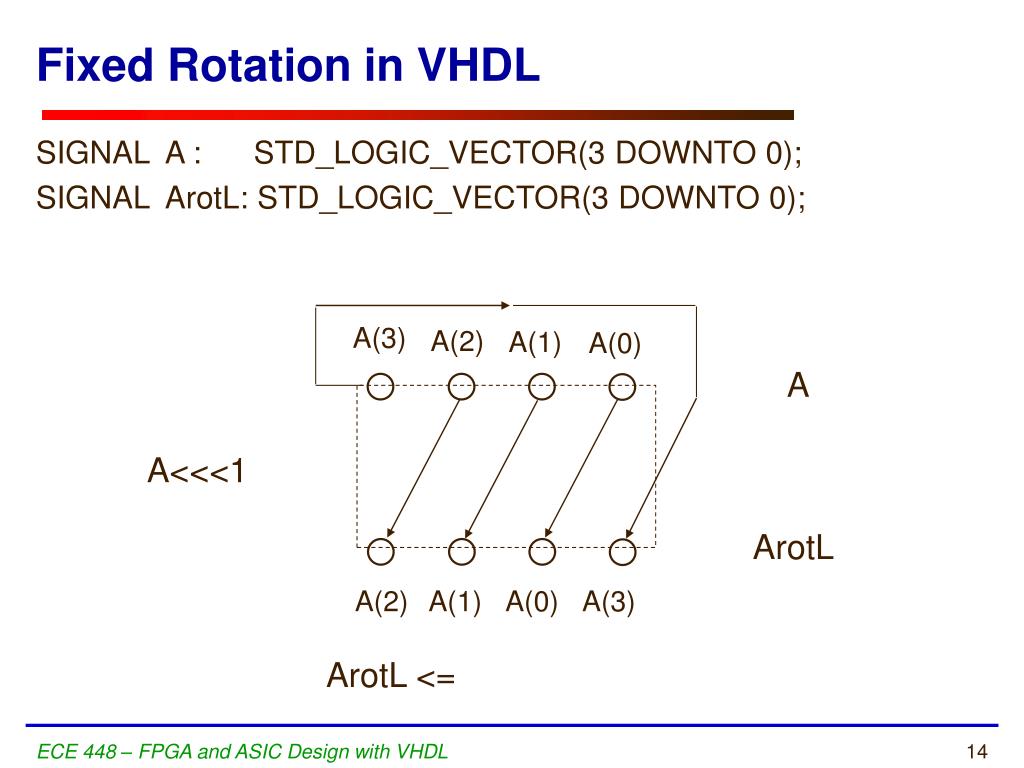 Fixed Rotation in VHDL

SIGNAL A : STD_LOGIC_VECTOR(3 DOWNTO 0);
SIGNAL ArotL: STD_LOGIC_VECTOR(3 DOWNTO 0);

A(3) A(2) A(1) A(0)

A

A<<<1

ArotL

A(2) A(1) A(0) A(3)

ArotL <=

ECE 448 – FPGA and ASIC Design with VHDL

14